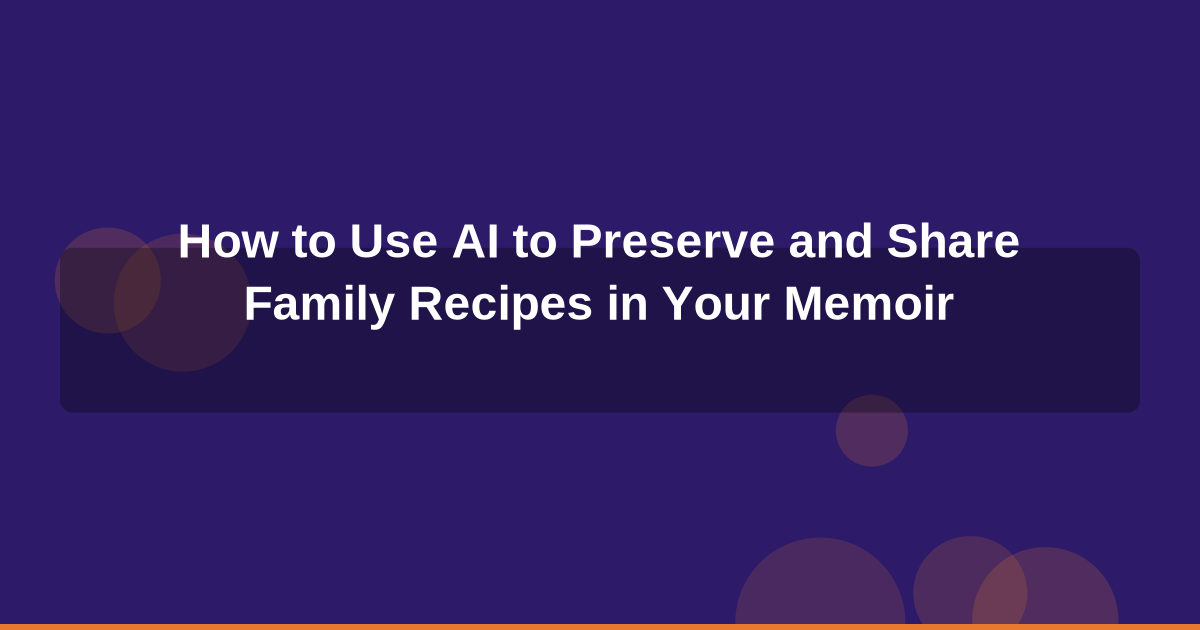 How to Use AI to Preserve and Share Family Recipes in Your Memoir